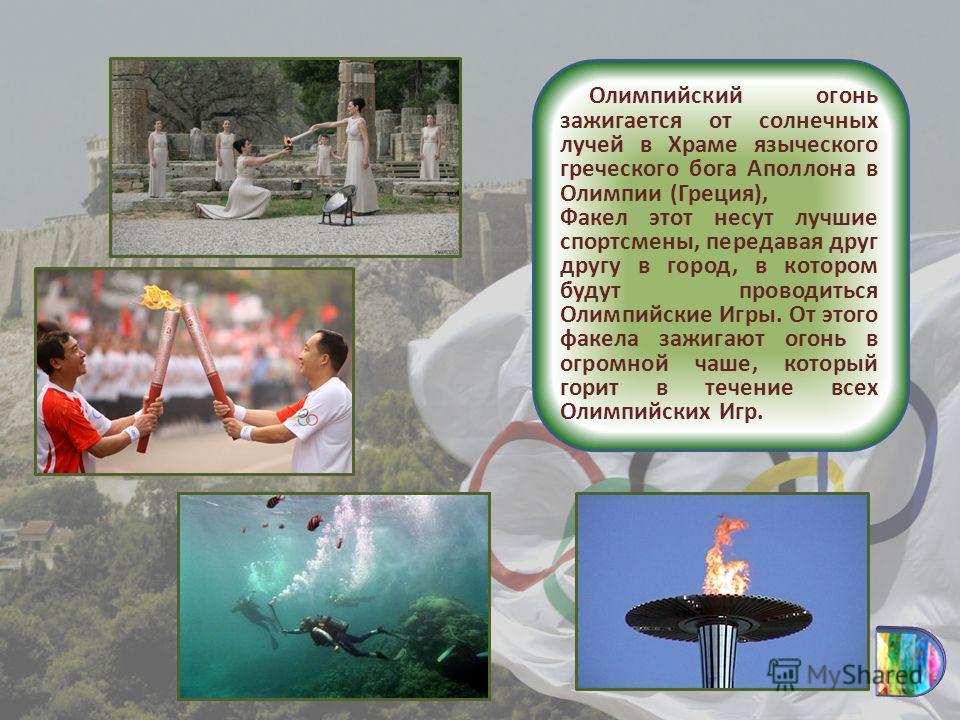 Олимпийский огонь зажигается от солнечных лучей в Храме языческого греческого бога Аполлона в Олимпии (Греция),
Факел этот несут лучшие спортсмены, передавая друг другу в город, в котором будут проводиться Олимпийские Игры. От этого факела зажигают огонь в огромной чаше, который горит в течение всех Олимпийских Игр.

MyShared